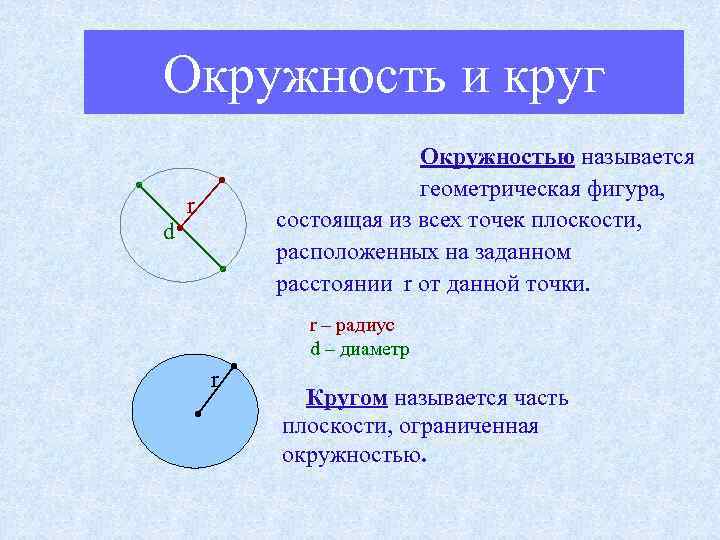 Окружность и круг

r
d

Окружностью называется геометрическая фигура, состоящая из всех точек плоскости, расположенных на заданном расстоянии r от данной точки.

r – радиус
d – диаметр

r

Кругом называется часть плоскости, ограниченная окружностью.